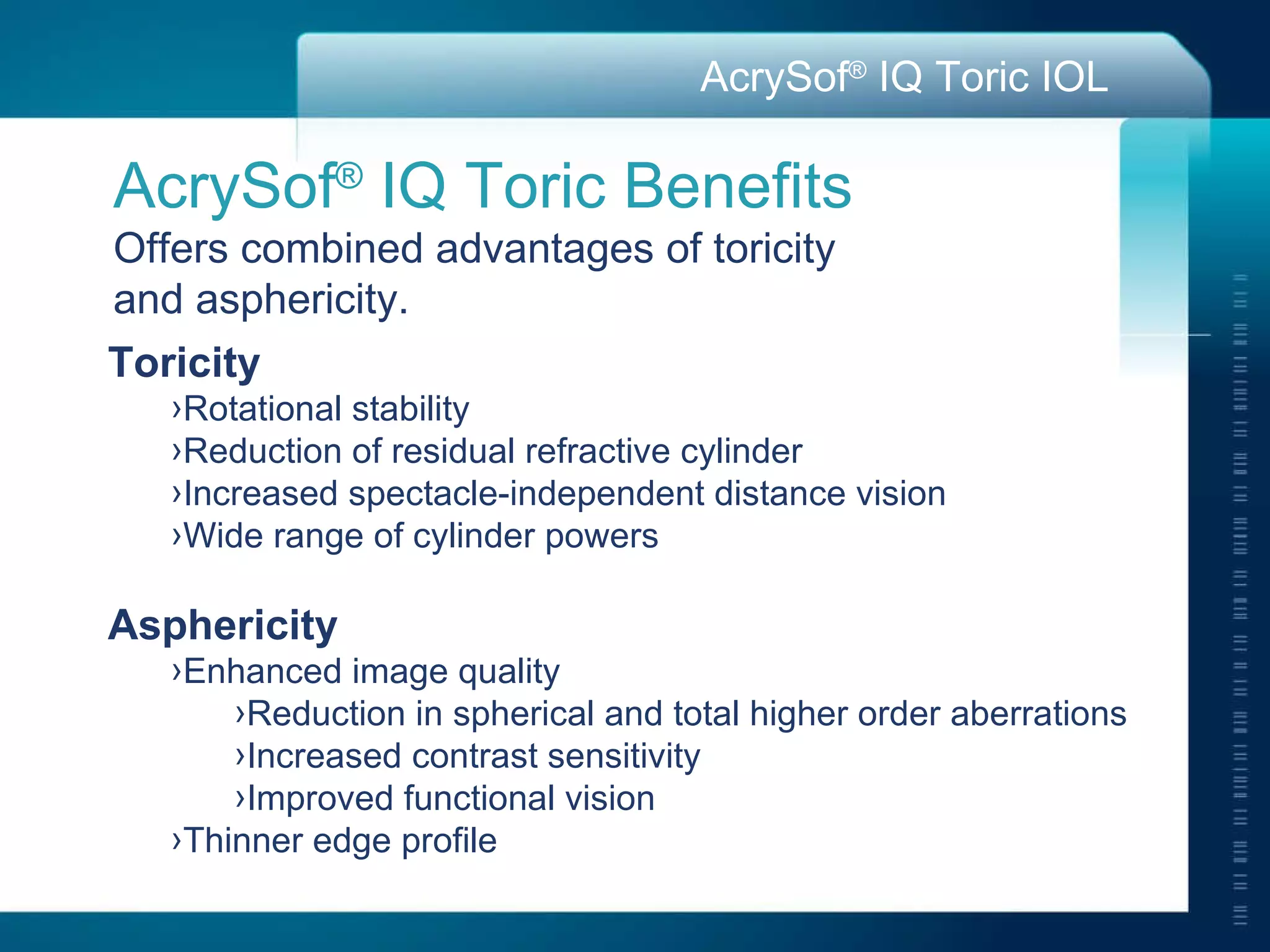 AcrySof® IQ Toric IOL

AcrySof® IQ Toric Benefits

Offers combined advantages of toricity and asphericity.

Toricity

›Rotational stability
›Reduction of residual refractive cylinder
›Increased spectacle-independent distance vision
›Wide range of cylinder powers

Asphericity

›Enhanced image quality
›Reduction in spherical and total higher order aberrations
›Increased contrast sensitivity
›Improved functional vision
›Thinner edge profile